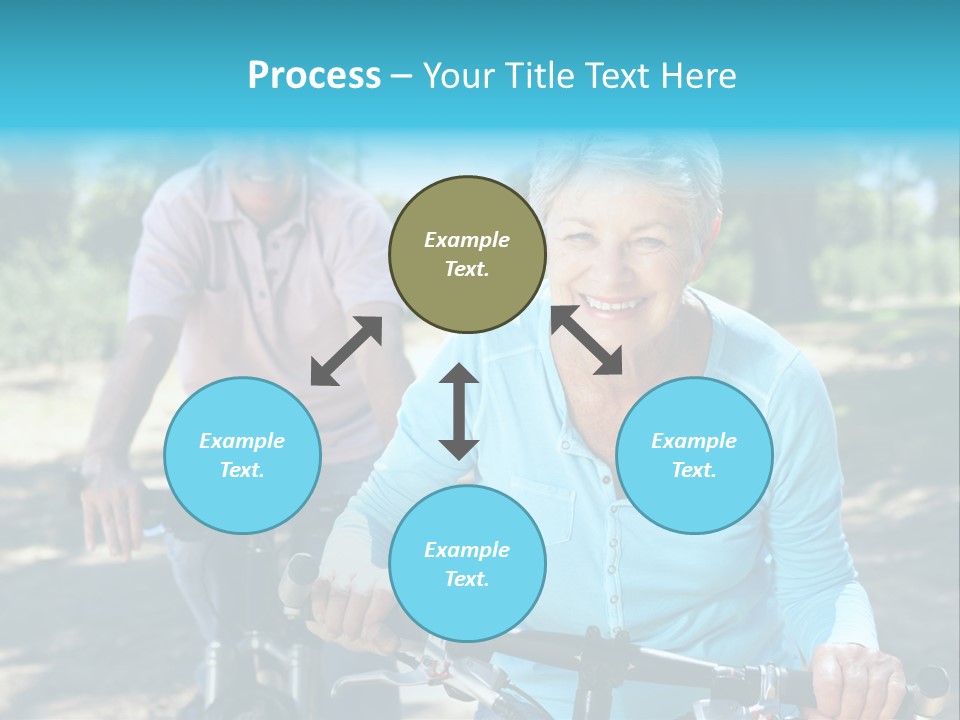 Process – Your Title Text Here

Example Text.

Example Text.

Example Text.

Example Text.